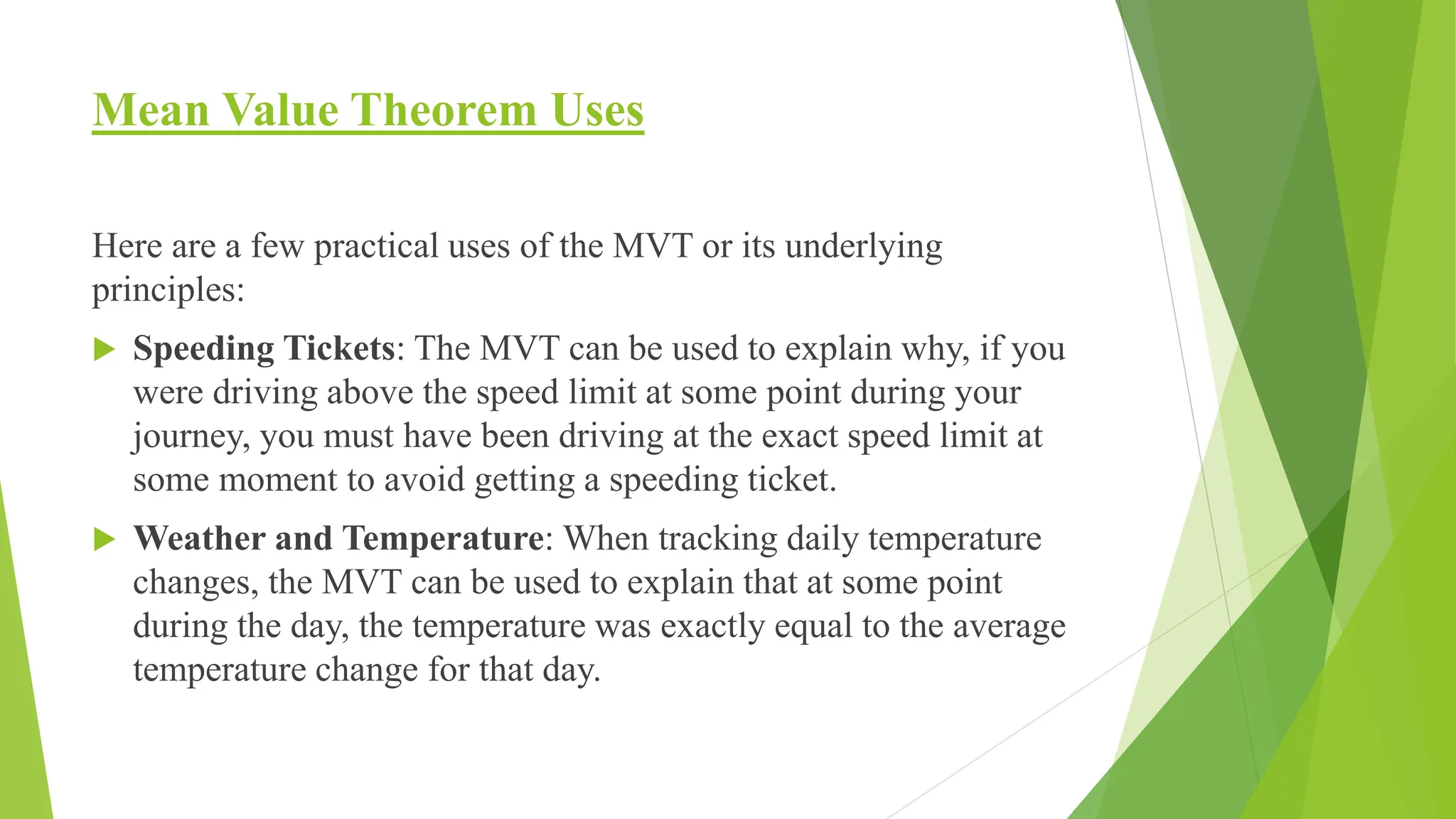 Mean Value Theorem Uses

Here are a few practical uses of the MVT or its underlying principles:

Speeding Tickets: The MVT can be used to explain why, if you were driving above the speed limit at some point during your journey, you must have been driving at the exact speed limit at some moment to avoid getting a speeding ticket.

Weather and Temperature: When tracking daily temperature changes, the MVT can be used to explain that at some point during the day, the temperature was exactly equal to the average temperature change for that day.